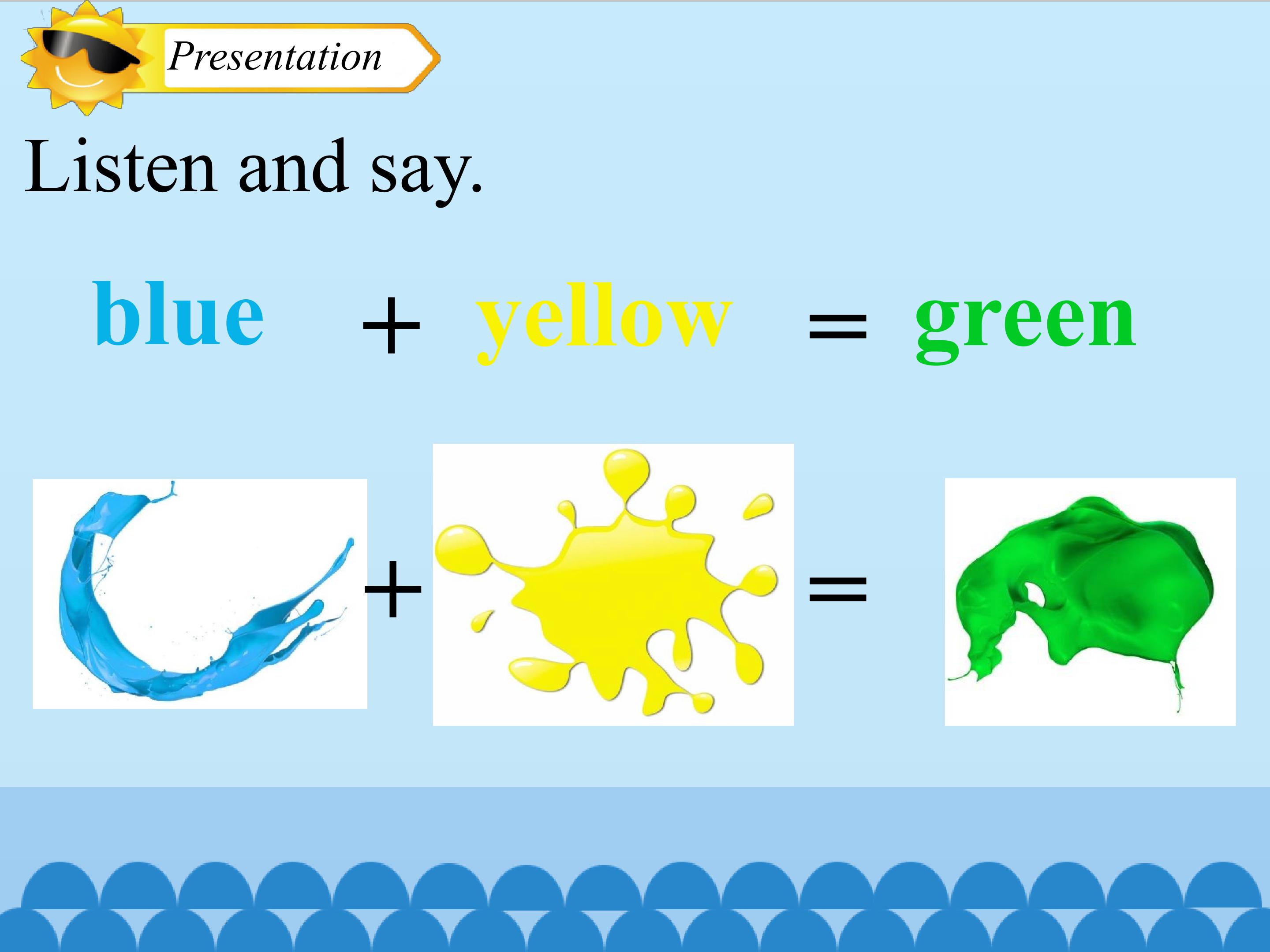 Presentation

Listen and say.

blue + yellow = green

+ =